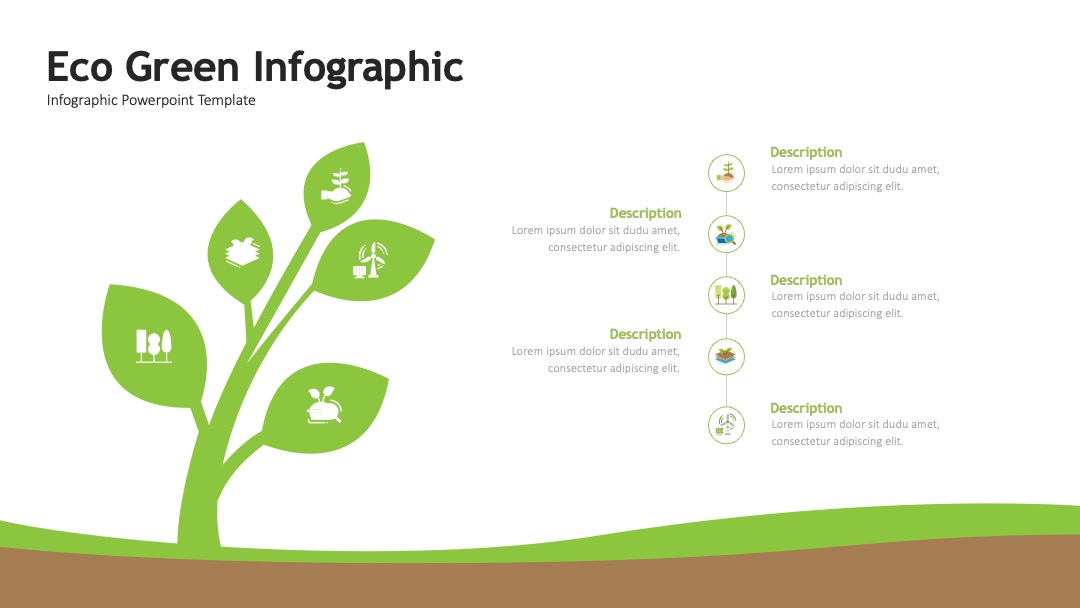 Eco Green Infographic

Infographic Powerpoint Template

Description
Lorem ipsum dolor sit dudu amet, consectetur adipiscing elit.

Description
Lorem ipsum dolor sit dudu amet, consectetur adipiscing elit.

Description
Lorem ipsum dolor sit dudu amet, consectetur adipiscing elit.

Description
Lorem ipsum dolor sit dudu amet, consectetur adipiscing elit.

Description
Lorem ipsum dolor sit dudu amet, consectetur adipiscing elit.